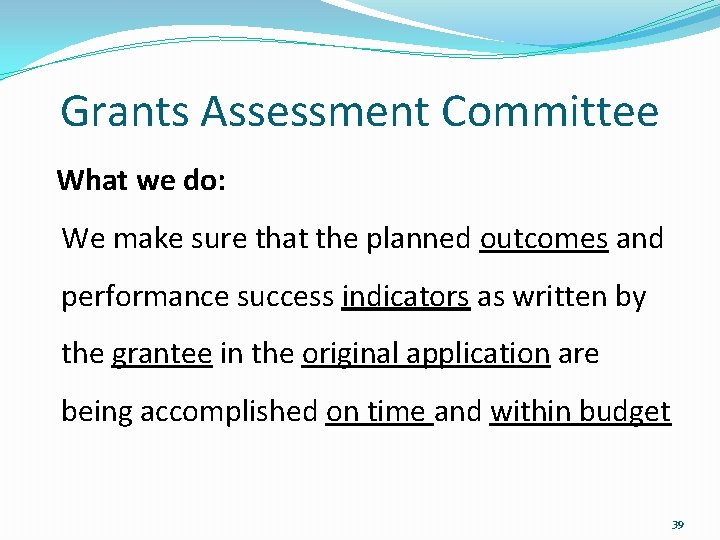 Grants Assessment Committee

What we do:

We make sure that the planned outcomes and performance success indicators as written by the grantee in the original application are being accomplished on time and within budget

39